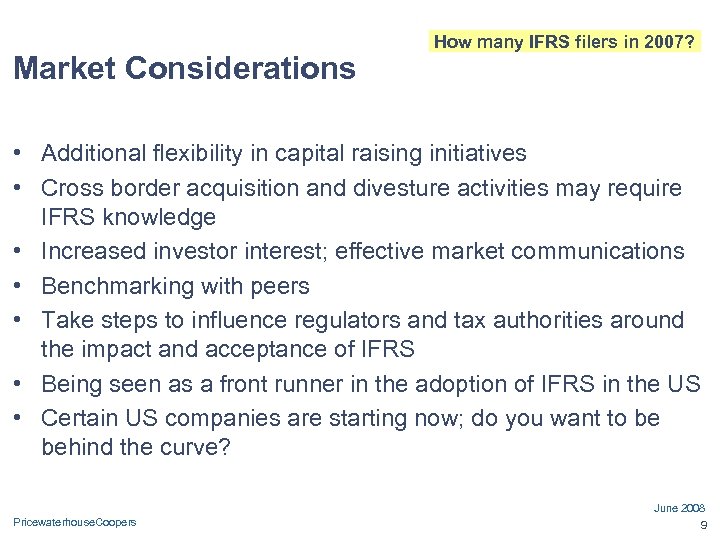 How many IFRS filers in 2007?

Market Considerations

• Additional flexibility in capital raising initiatives
• Cross border acquisition and divesture activities may require IFRS knowledge
• Increased investor interest; effective market communications
• Benchmarking with peers
• Take steps to influence regulators and tax authorities around the impact and acceptance of IFRS
• Being seen as a front runner in the adoption of IFRS in the US
• Certain US companies are starting now; do you want to be behind the curve?

PricewaterhouseCoopers

June 2008
9